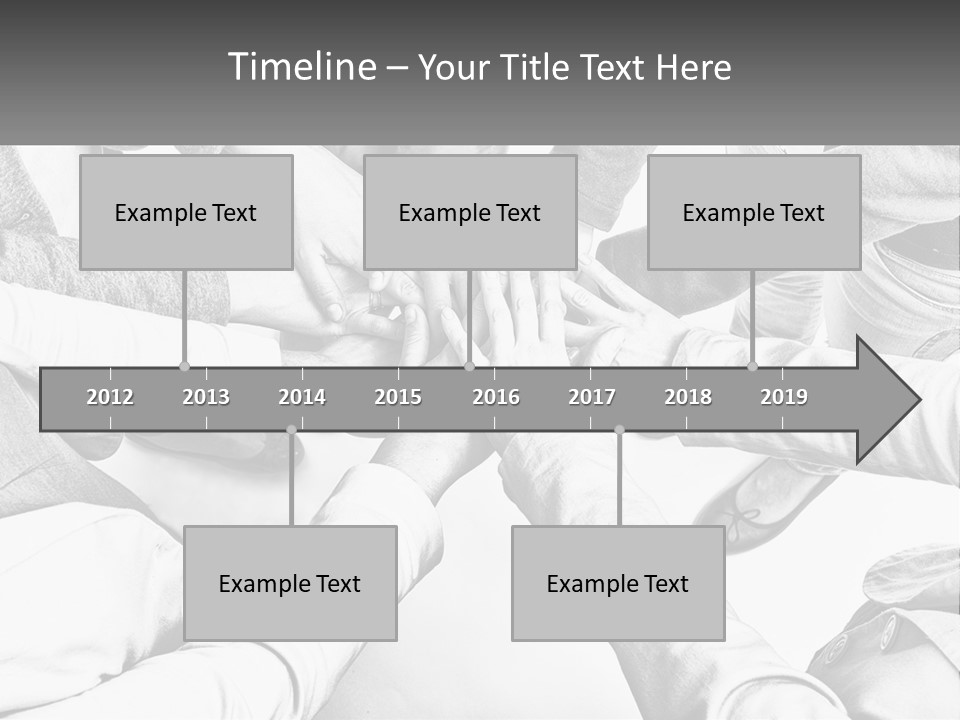 Timeline – Your Title Text Here

Example Text

Example Text

Example Text

2012 2013 2014 2015 2016 2017 2018 2019

Example Text

Example Text